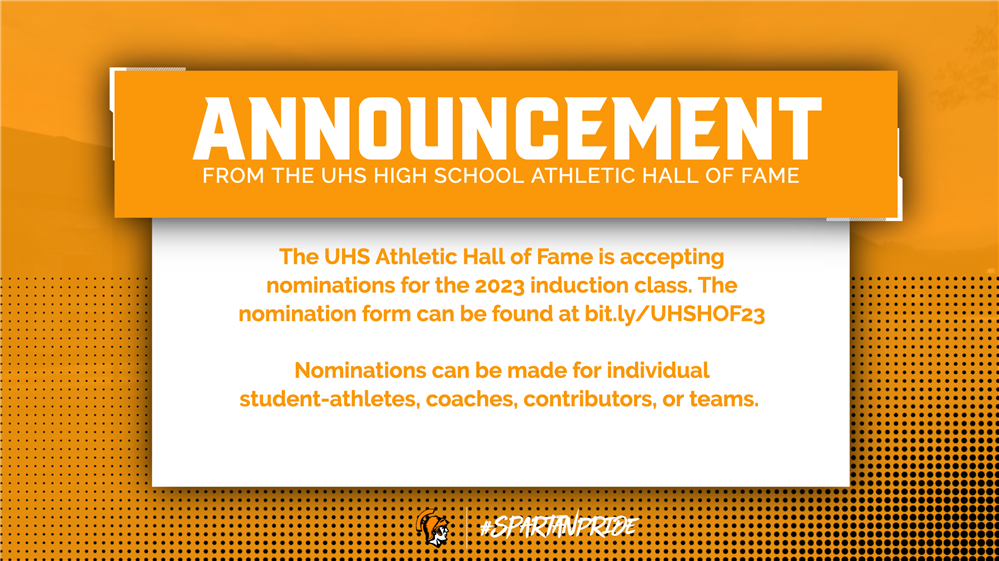 ANNOUNCEMENT
FROM THE UHS HIGH SCHOOL ATHLETIC HALL OF FAME

The UHS Athletic Hall of Fame is accepting nominations for the 2023 induction class. The nomination form can be found at bit.ly/UHSHOF23

Nominations can be made for individual student-athletes, coaches, contributors, or teams.

#SPARTANPRIDE